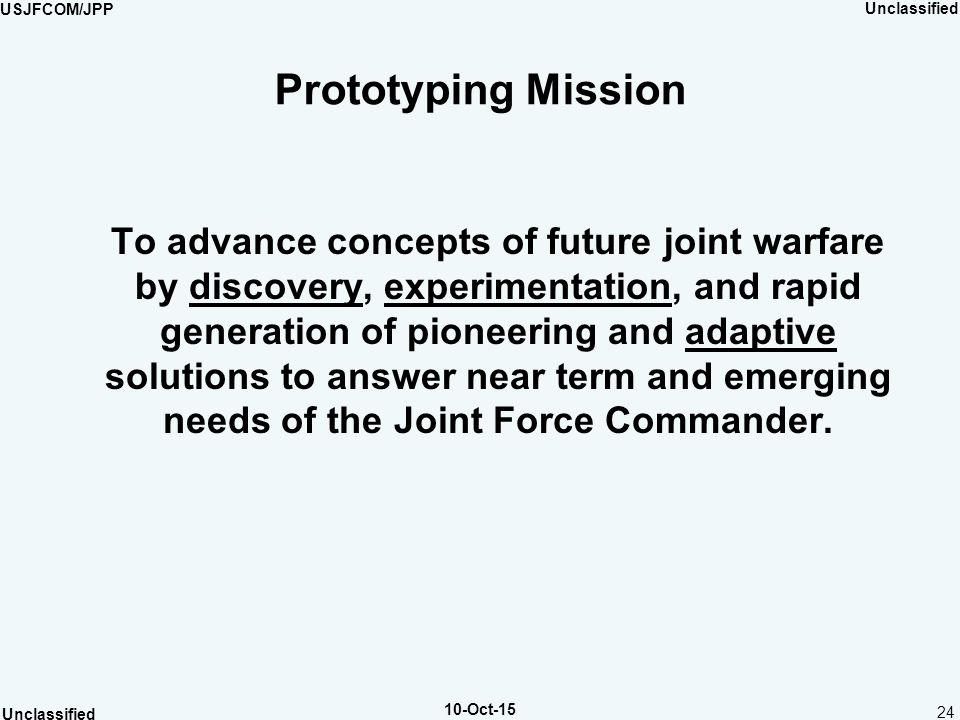 USJFCOM/JPP

Unclassified

Prototyping Mission

To advance concepts of future joint warfare by discovery, experimentation, and rapid generation of pioneering and adaptive solutions to answer near term and emerging needs of the Joint Force Commander.

Unclassified

10-Oct-15

24